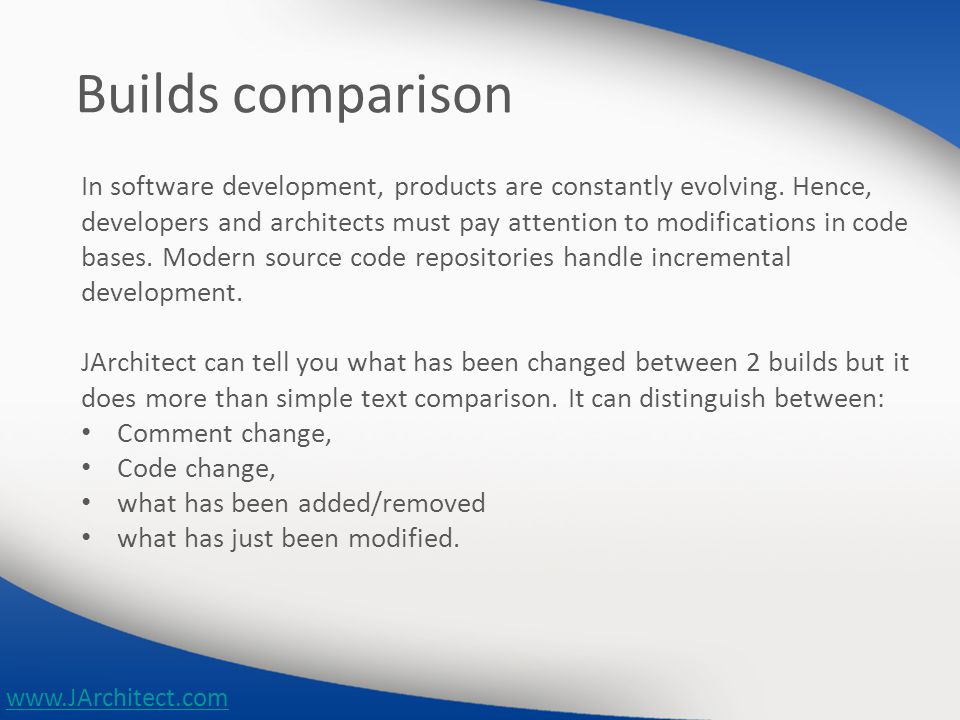 Builds comparison

In software development, products are constantly evolving. Hence, developers and architects must pay attention to modifications in code bases. Modern source code repositories handle incremental development.

JArchitect can tell you what has been changed between 2 builds but it does more than simple text comparison. It can distinguish between:
• Comment change,
• Code change,
• what has been added/removed
• what has just been modified.

www.JArchitect.com